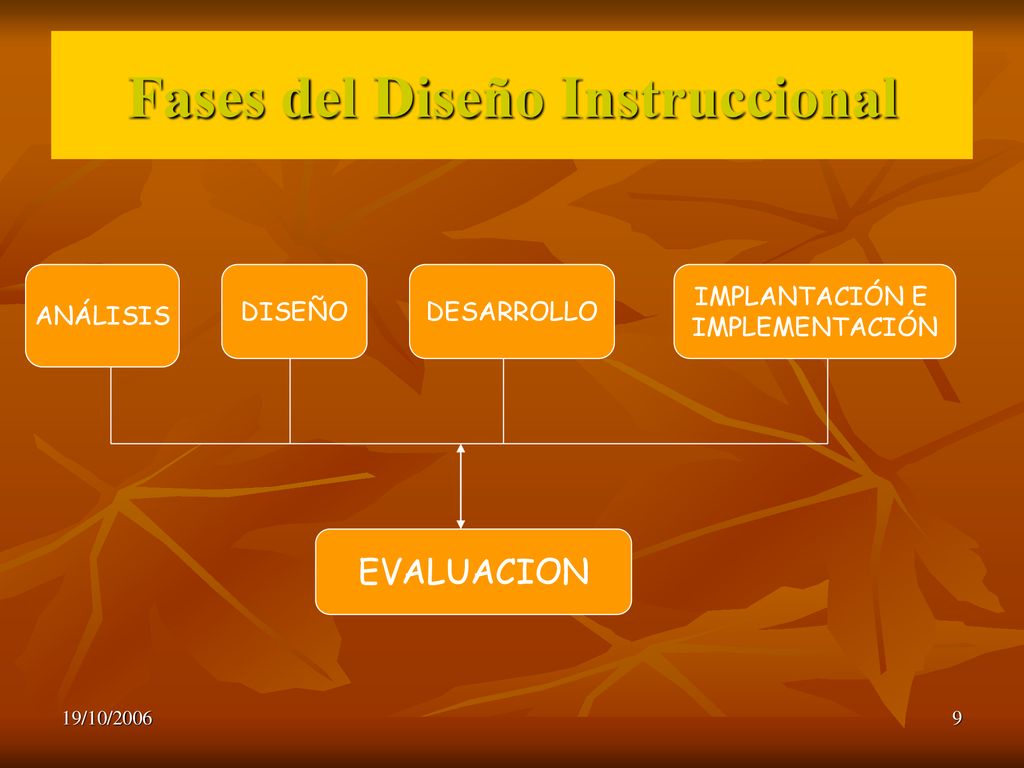 Fases del Diseño Instruccional

ANÁLISIS

DISEÑO

DESARROLLO

IMPLANTACIÓN E IMPLEMENTACIÓN

EVALUACION

19/10/2006

9